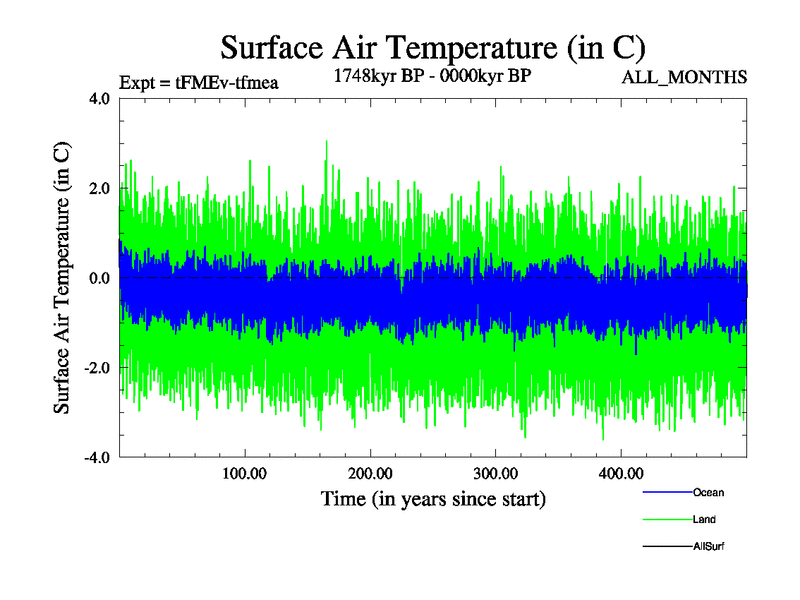 Surface Air Temperature (in C)

Expt = tFMEv-tfmea

1748kyr BP - 0000kyr BP

ALL_MONTHS

Surface Air Temperature (in C)

4.0
2.0
0.0
-2.0
-4.0

100.00
200.00
300.00
400.00

Time (in years since start)

Ocean
Land
AllSurf